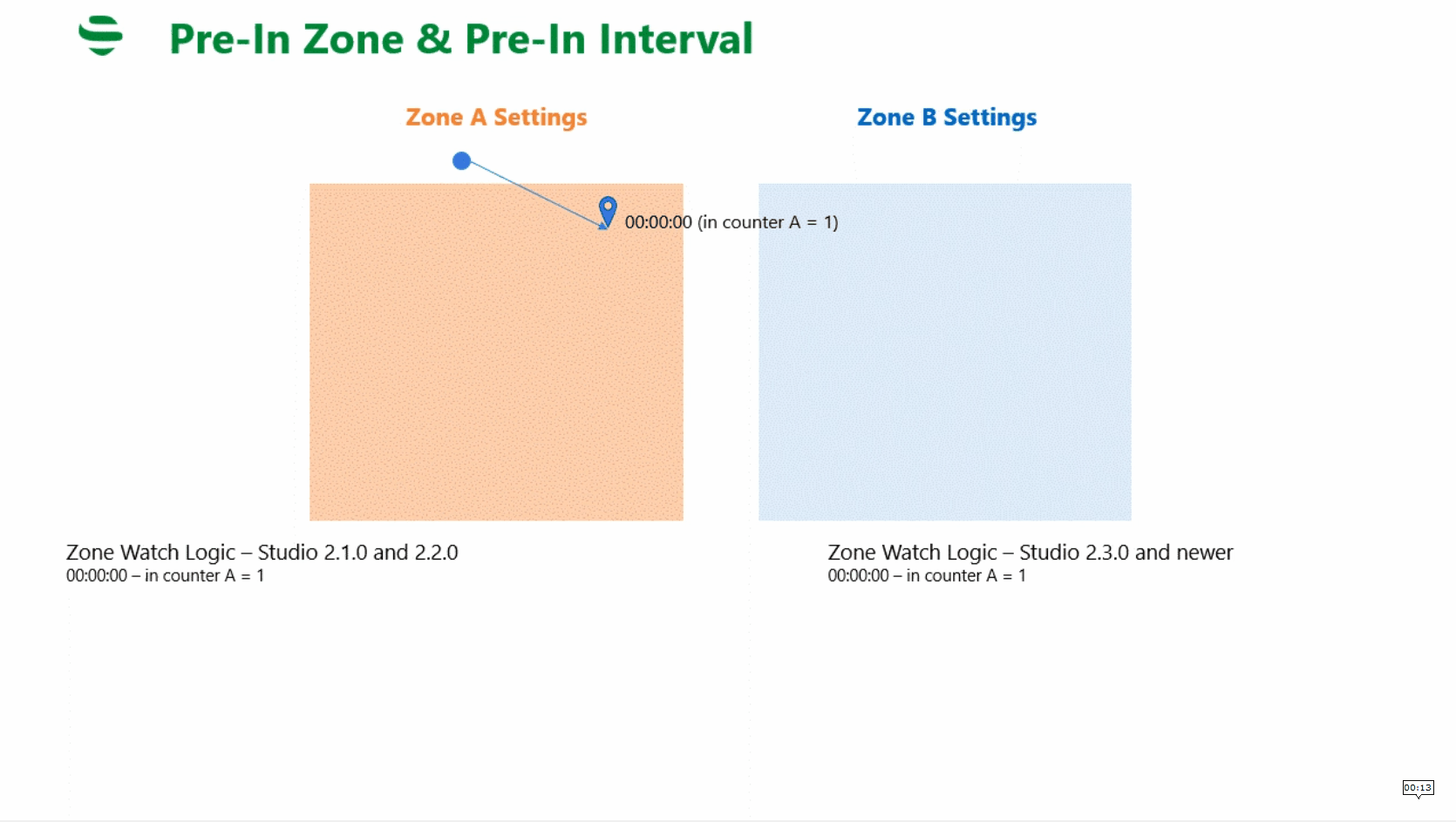 Pre-In Zone & Pre-In Interval

Zone A Settings

Zone B Settings

00:00:00 (in counter A = 1)

Zone Watch Logic – Studio 2.1.0 and 2.2.0
00:00:00 – in counter A = 1

Zone Watch Logic – Studio 2.3.0 and newer
00:00:00 – in counter A = 1

00:13